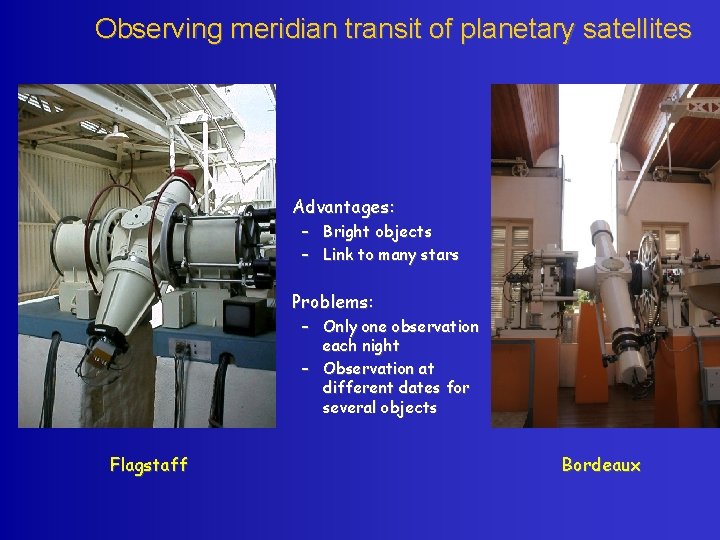 Observing meridian transit of planetary satellites

Advantages:
– Bright objects
– Link to many stars

Problems:
– Only one observation each night
– Observation at different dates for several objects

Flagstaff

Bordeaux